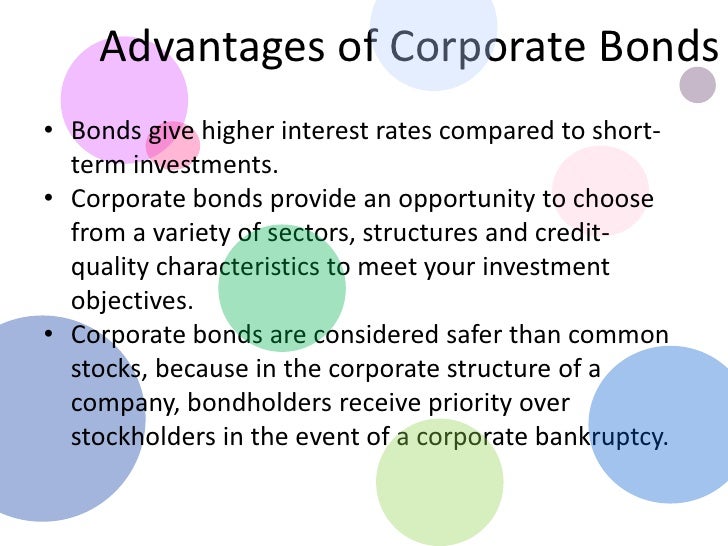 Advantages of Corporate Bonds

• Bonds give higher interest rates compared to short-term investments.
• Corporate bonds provide an opportunity to choose from a variety of sectors, structures and credit-quality characteristics to meet your investment objectives.
• Corporate bonds are considered safer than common stocks, because in the corporate structure of a company, bondholders receive priority over stockholders in the event of a corporate bankruptcy.